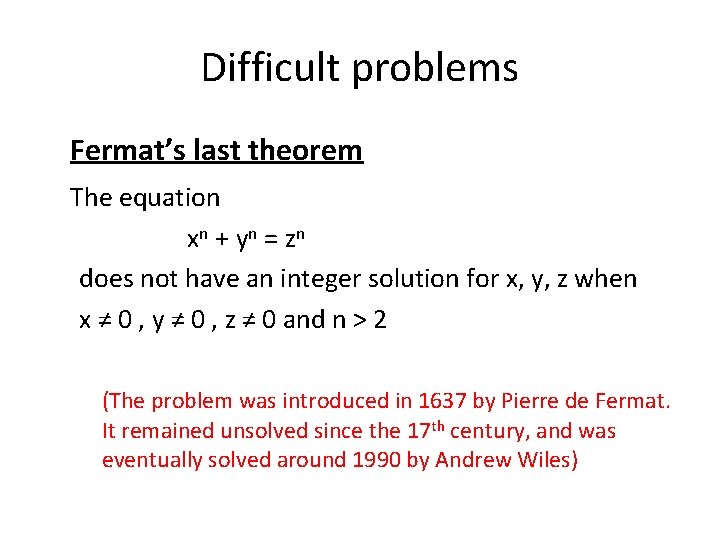 Difficult problems

Fermat's last theorem

The equation

$x^n + y^n = z^n$

does not have an integer solution for x, y, z when $x \neq 0$ , $y \neq 0$ , $z \neq 0$ and $n > 2$

(The problem was introduced in 1637 by Pierre de Fermat. It remained unsolved since the 17$^{th}$ century, and was eventually solved around 1990 by Andrew Wiles)